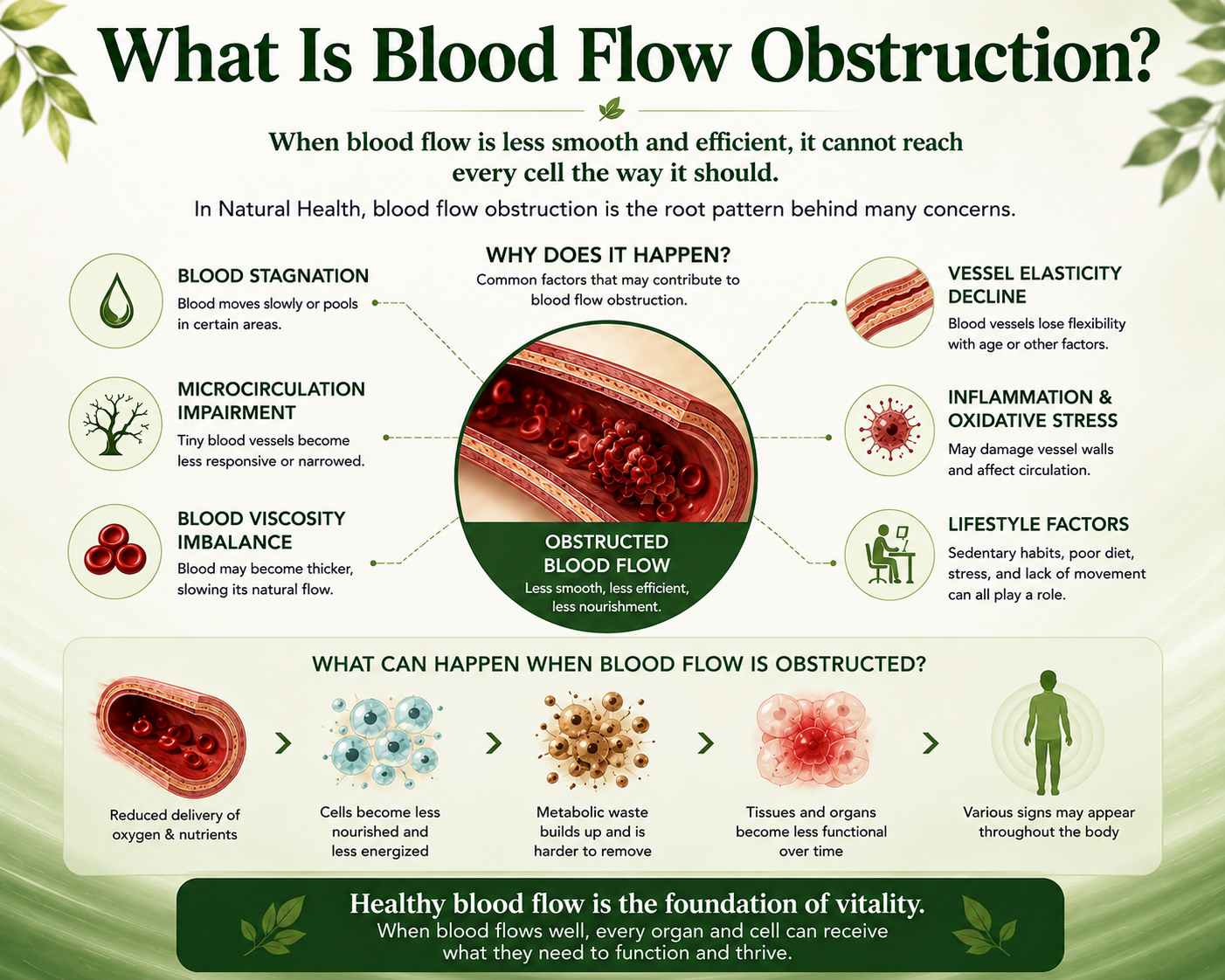 What Is Blood Flow Obstruction?

When blood flow is less smooth and efficient, it cannot reach every cell the way it should.

In Natural Health, blood flow obstruction is the root pattern behind many concerns.

WHY DOES IT HAPPEN?
Common factors that may contribute to blood flow obstruction.

BLOOD STAGNATION
Blood moves slowly or pools in certain areas.

MICROCIRCULATION IMPAIRMENT
Tiny blood vessels become less responsive or narrowed.

BLOOD VISCOSITY IMBALANCE
Blood may become thicker, slowing its natural flow.

OBSTRUCTED BLOOD FLOW
Less smooth, less efficient, less nourishment.

VESSEL ELASTICITY DECLINE
Blood vessels lose flexibility with age or other factors.

INFLAMMATION & OXIDATIVE STRESS
May damage vessel walls and affect circulation.

LIFESTYLE FACTORS
Sedentary habits, poor diet, stress, and lack of movement can all play a role.

WHAT CAN HAPPEN WHEN BLOOD FLOW IS OBSTRUCTED?

Reduced delivery of oxygen & nutrients

Cells become less nourished and less energized

Metabolic waste builds up and is harder to remove

Tissues and organs become less functional over time

Various signs may appear throughout the body

Healthy blood flow is the foundation of vitality.
When blood flows well, every organ and cell can receive what they need to function and thrive.